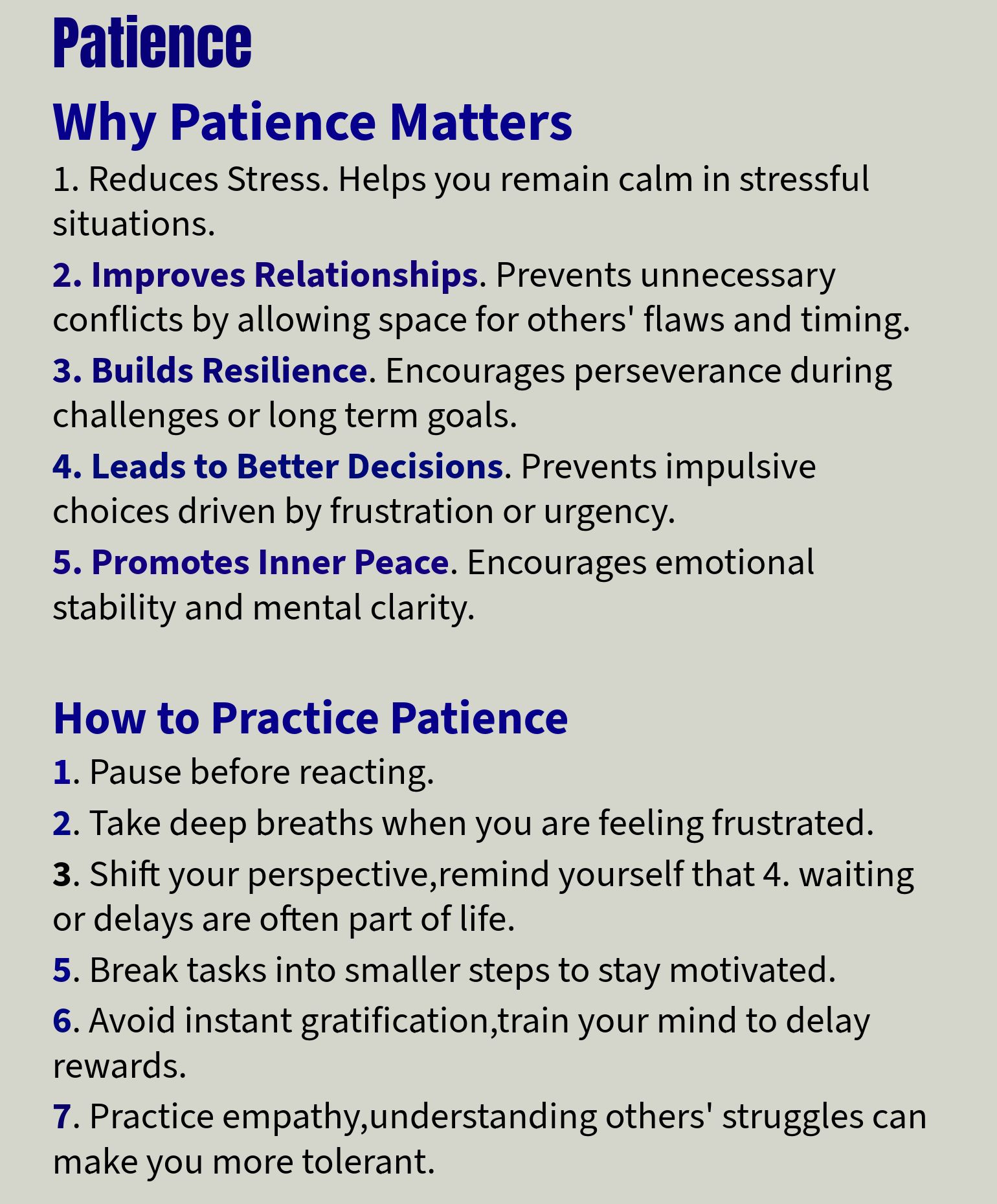 Patience

Why Patience Matters

1. Reduces Stress. Helps you remain calm in stressful situations.

2. Improves Relationships. Prevents unnecessary conflicts by allowing space for others' flaws and timing.

3. Builds Resilience. Encourages perseverance during challenges or long term goals.

4. Leads to Better Decisions. Prevents impulsive choices driven by frustration or urgency.

5. Promotes Inner Peace. Encourages emotional stability and mental clarity.

How to Practice Patience

1. Pause before reacting.

2. Take deep breaths when you are feeling frustrated.

3. Shift your perspective,remind yourself that 4. waiting or delays are often part of life.

5. Break tasks into smaller steps to stay motivated.

6. Avoid instant gratification,train your mind to delay rewards.

7. Practice empathy,understanding others' struggles can make you more tolerant.